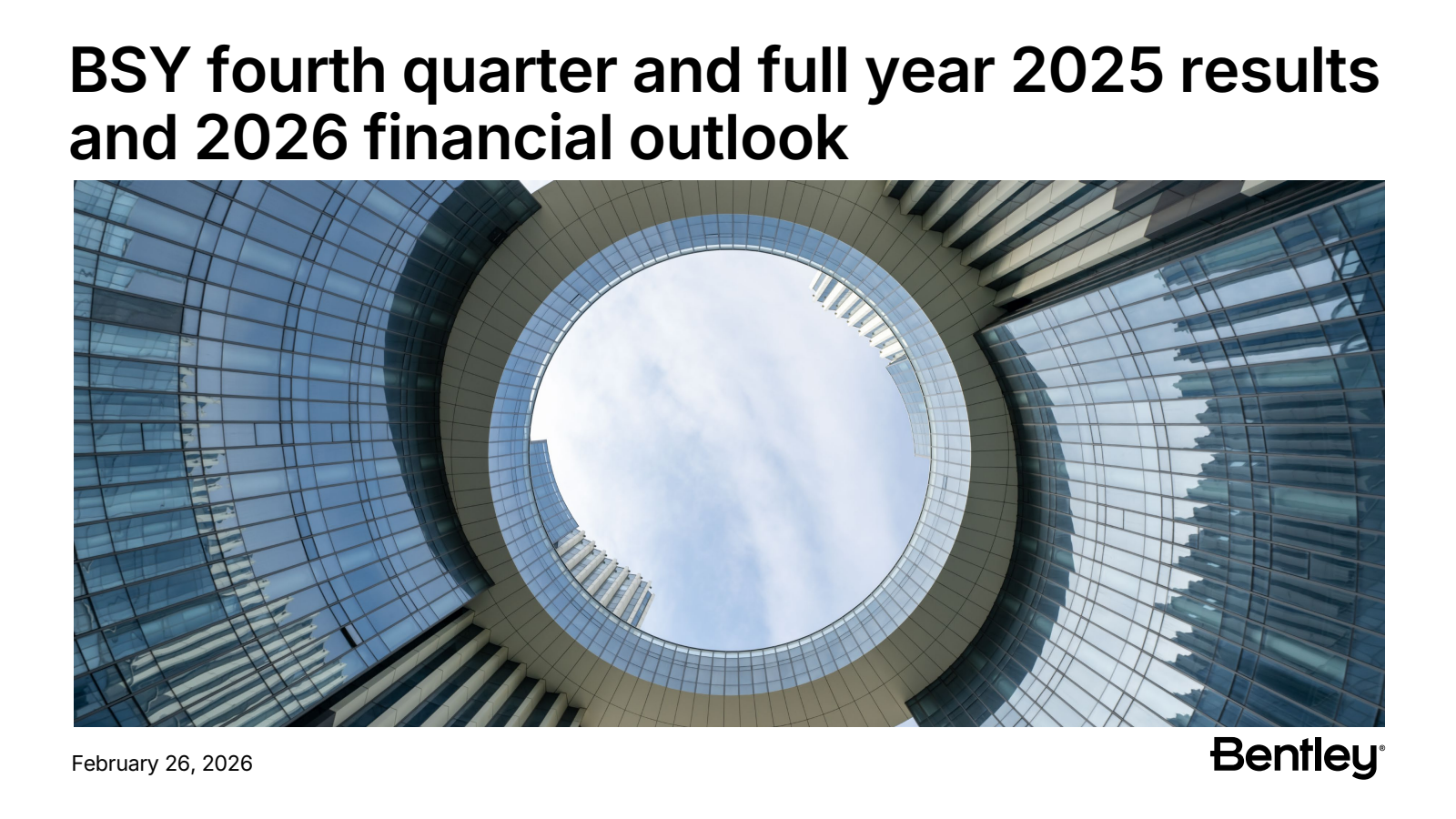 BSY fourth quarter and full year 2025 results and 2026 financial outlook

February 26, 2026

Bentley®